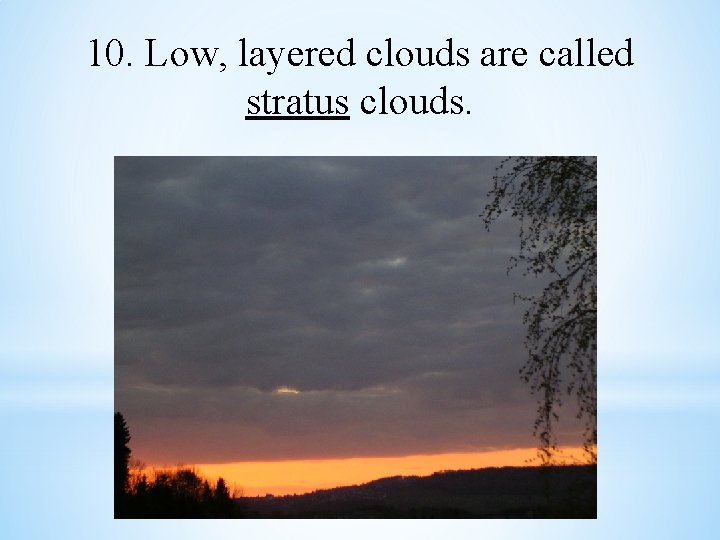 10. Low, layered clouds are called stratus clouds.